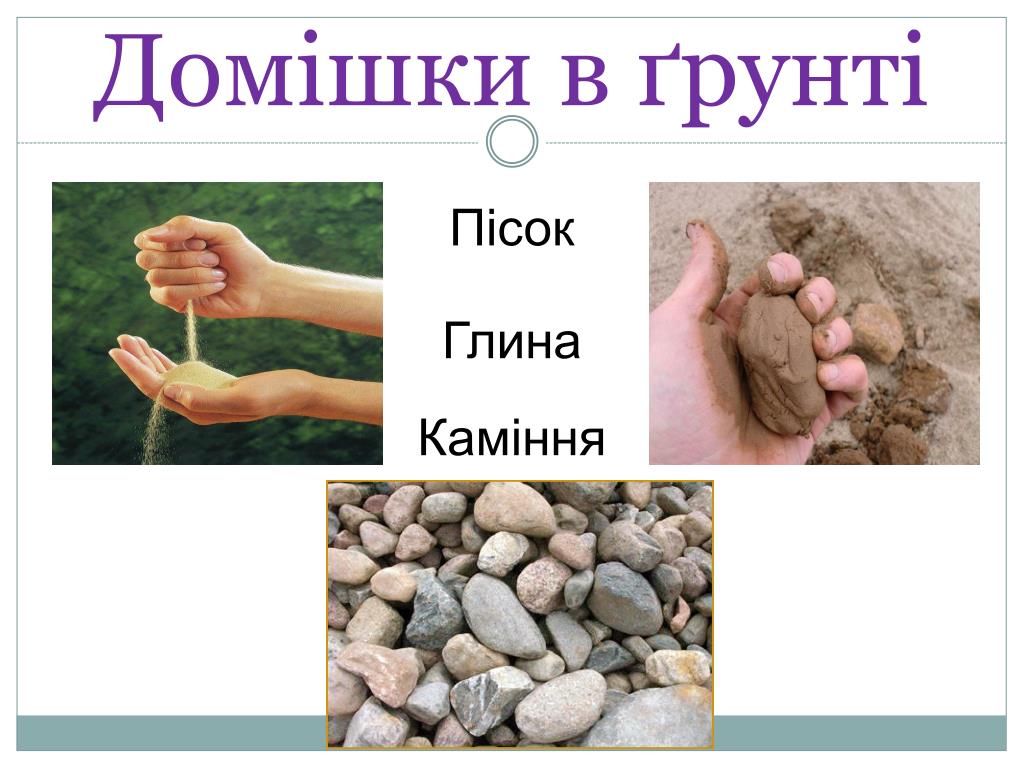 Домішки в ґрунті

Пісок

Глина

Каміння